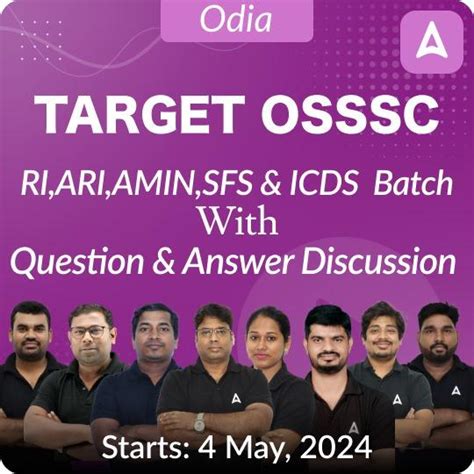 Odia

TARGET OSSSC

RI,ARI,AMIN,SFS & ICDS Batch
With
Question & Answer Discussion

Starts: 4 May, 2024